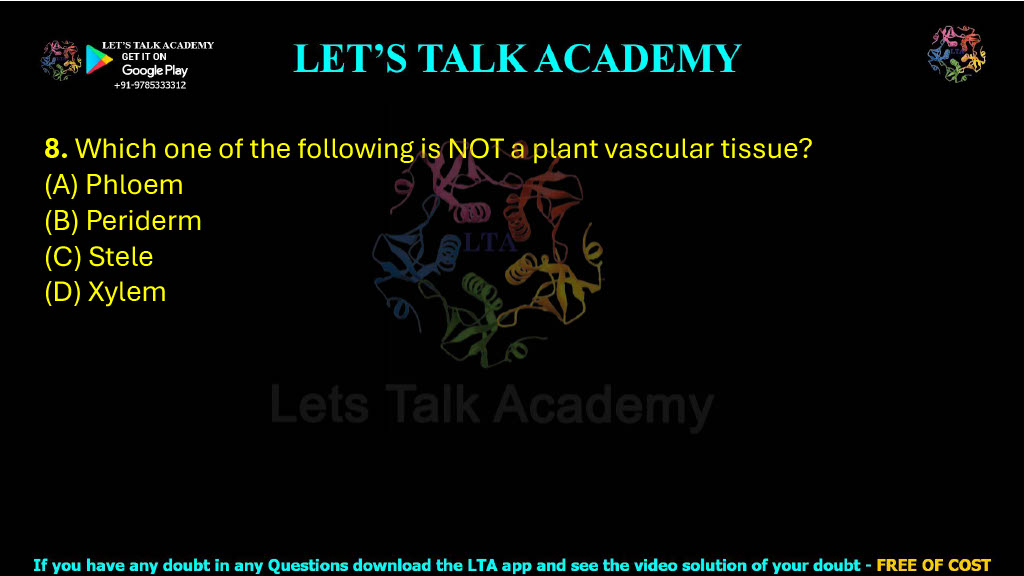 LET'S TALK ACADEMY
GET IT ON
Google Play
+91-9785333312

LET'S TALK ACADEMY

8. Which one of the following is NOT a plant vascular tissue?
(A) Phloem
(B) Periderm
(C) Stele
(D) Xylem

LTA

Lets Talk Academy

If you have any doubt in any Questions download the LTA app and see the video solution of your doubt - FREE OF COST